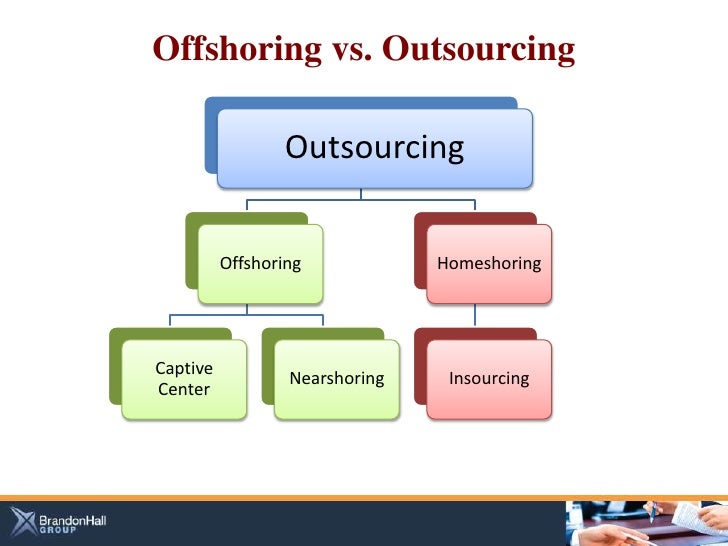 Offshoring vs. Outsourcing

Outsourcing

Offshoring

Homeshoring

Captive Center

Nearshoring

Insourcing

BrandonHall GROUP